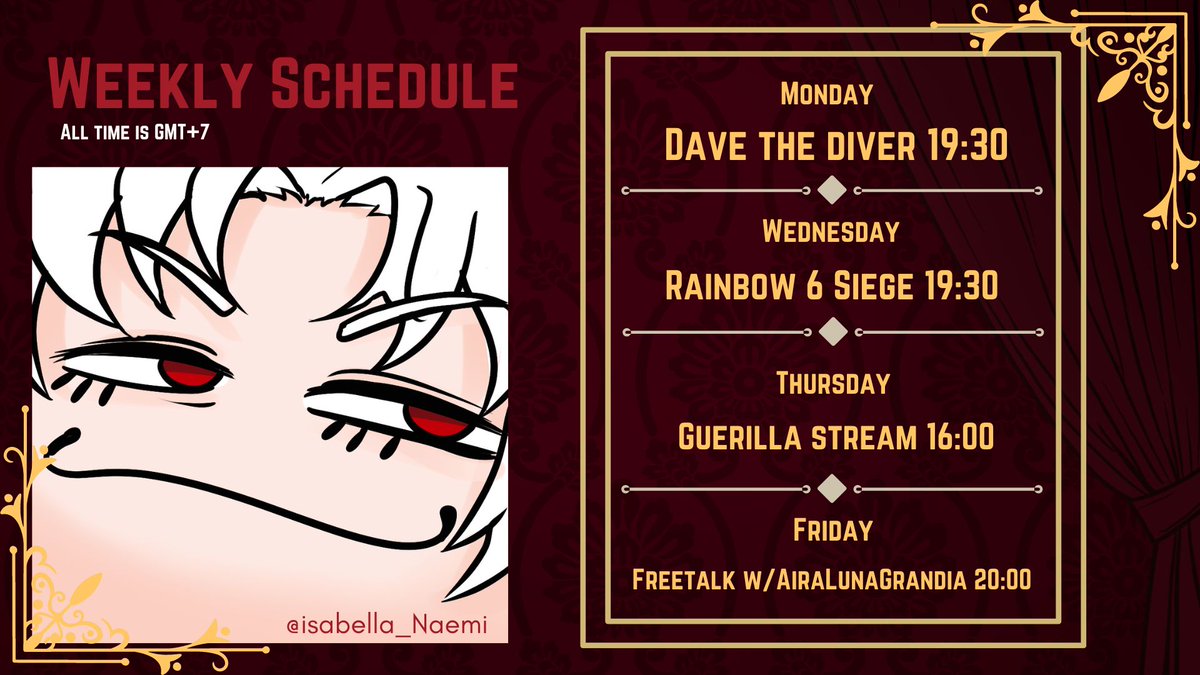 Weekly Schedule
All time is GMT+7

@isabella_Naemi

Monday
Dave the diver 19:30

Wednesday
Rainbow 6 Siege 19:30

Thursday
Guerilla stream 16:00

Friday
Freetalk w/AiraLunaGrandia 20:00